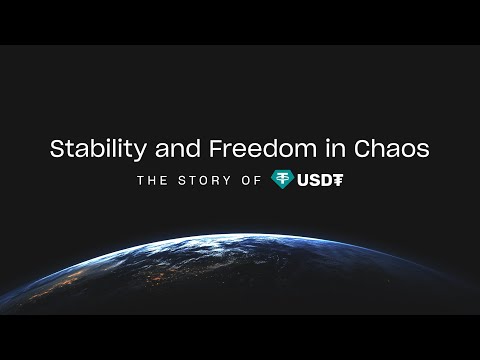 Stability and Freedom in Chaos

THE STORY OF USD₮